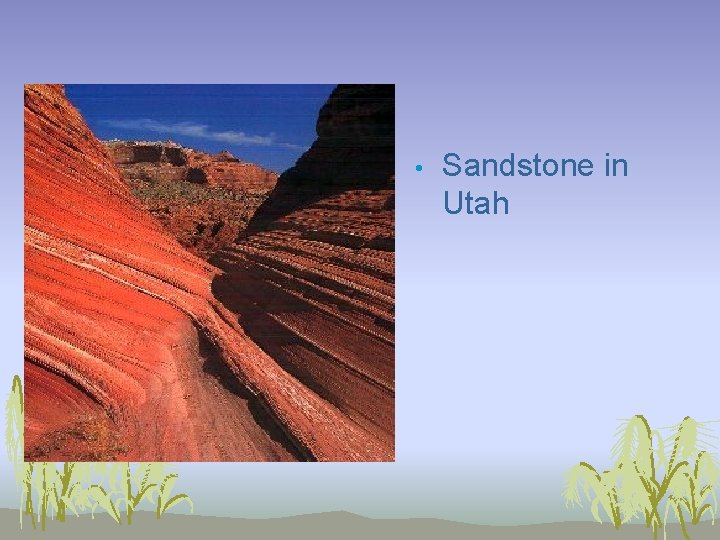 • Sandstone in Utah